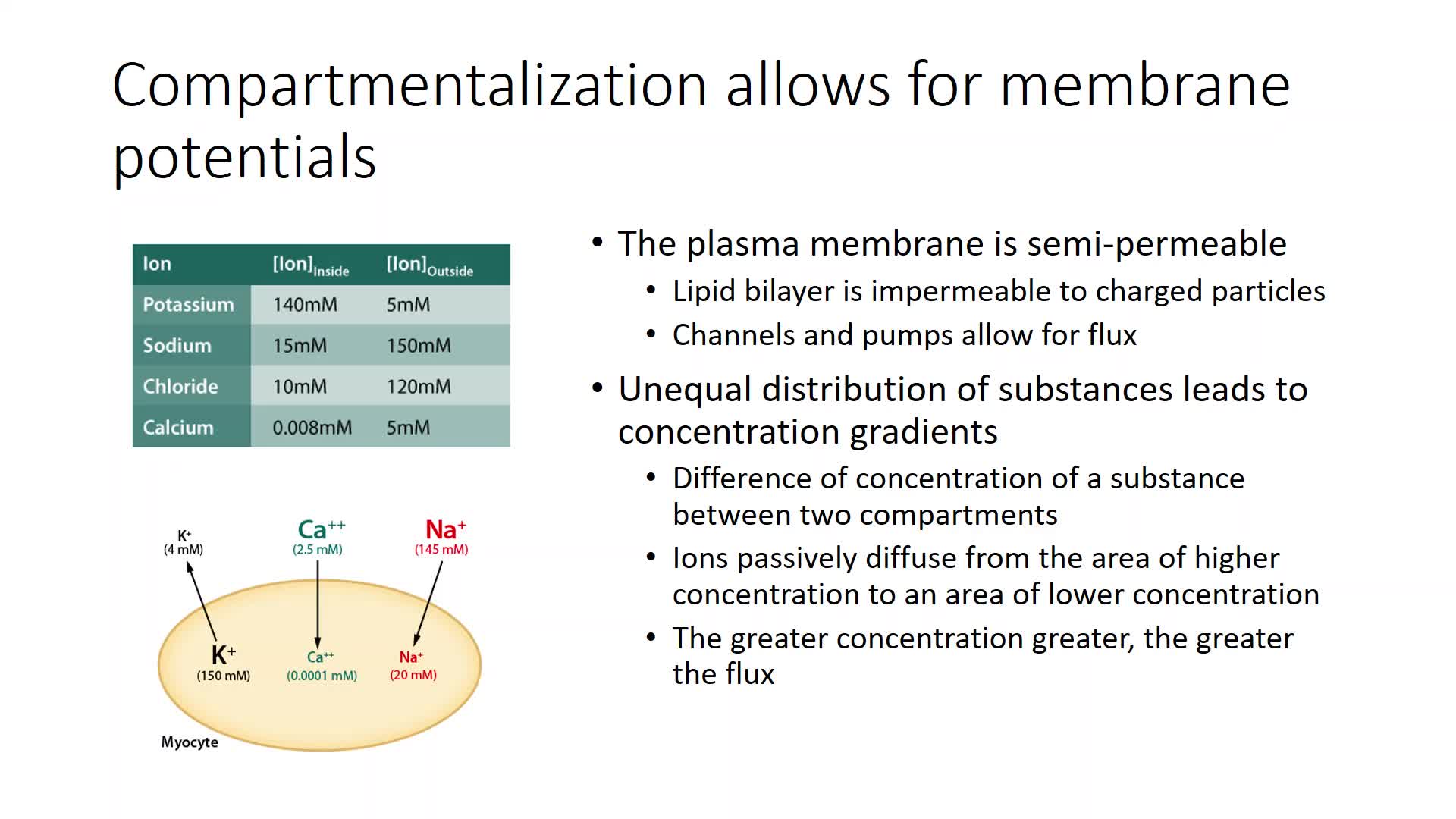 Compartmentalization allows for membrane potentials

| Ion | $[Ion]_{Inside}$ | $[Ion]_{Outside}$ |
|---|---|---|
| Potassium | 140mM | 5mM |
| Sodium | 15mM | 150mM |
| Chloride | 10mM | 120mM |
| Calcium | 0.008mM | 5mM |

$K^+$ (4 mM)
$Ca^{++}$ (2.5 mM)
$Na^+$ (145 mM)
$K^+$ (150 mM)
$Ca^{++}$ (0.0001 mM)
$Na^+$ (20 mM)
Myocyte

• The plasma membrane is semi-permeable
• Lipid bilayer is impermeable to charged particles
• Channels and pumps allow for flux
• Unequal distribution of substances leads to concentration gradients
• Difference of concentration of a substance between two compartments
• Ions passively diffuse from the area of higher concentration to an area of lower concentration
• The greater concentration greater, the greater the flux